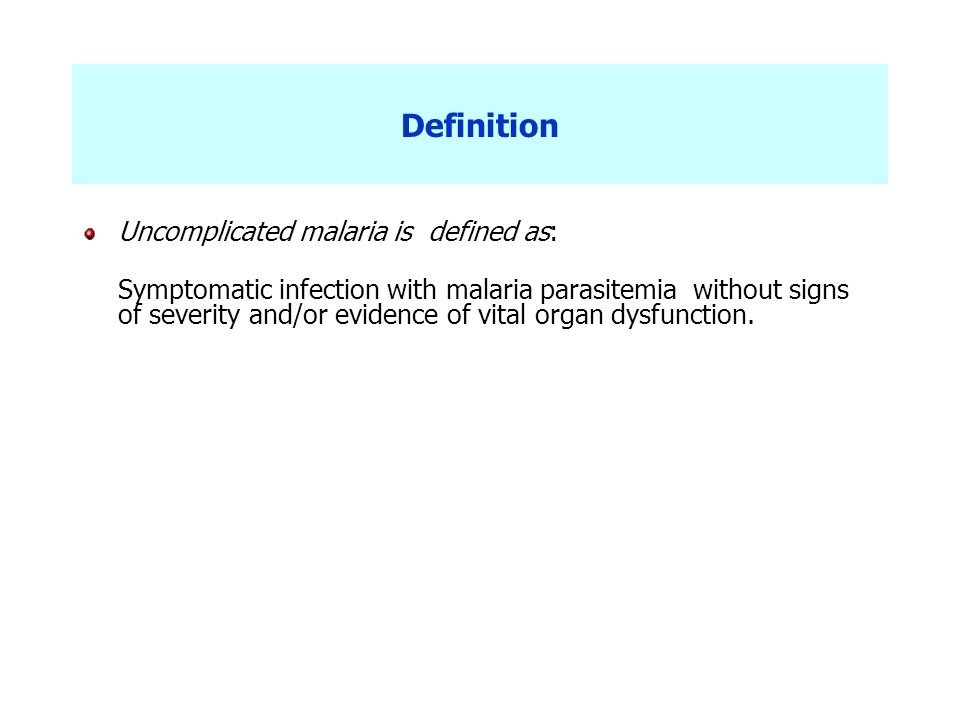 Definition

Uncomplicated malaria is defined as:

Symptomatic infection with malaria parasitemia without signs of severity and/or evidence of vital organ dysfunction.